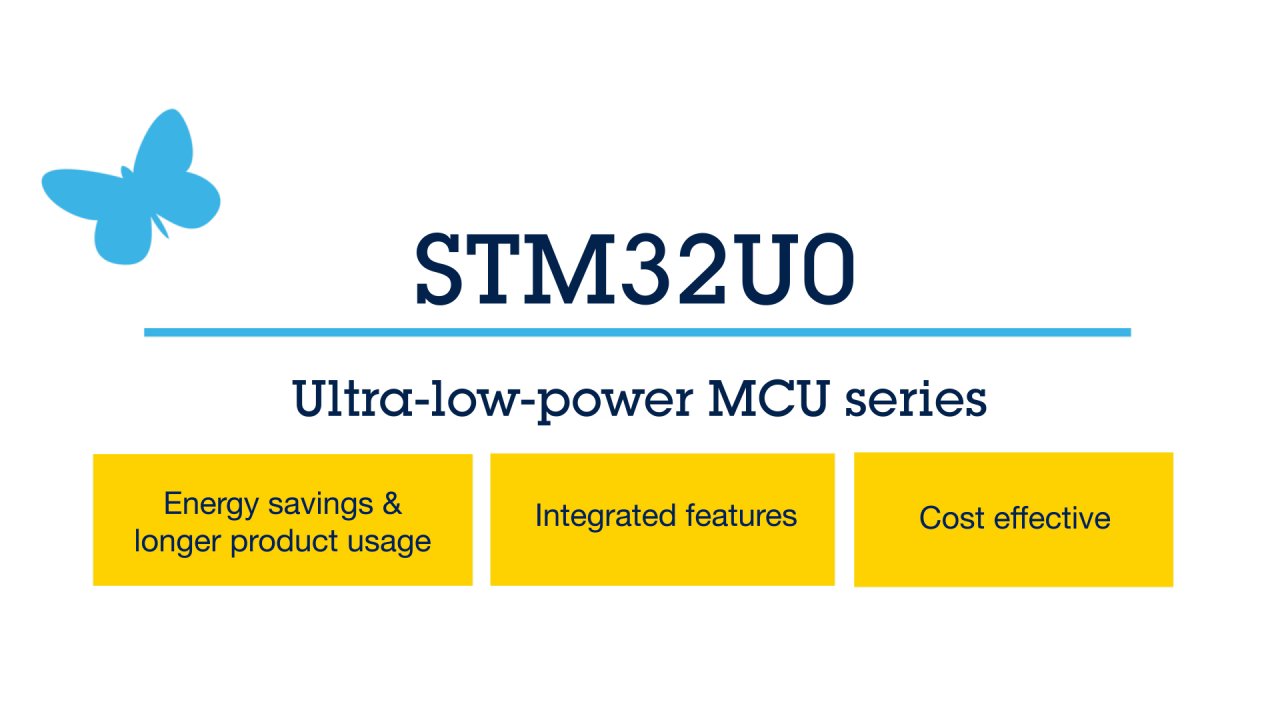 STM32U0

Ultra-low-power MCU series

Energy savings & longer product usage

Integrated features

Cost effective